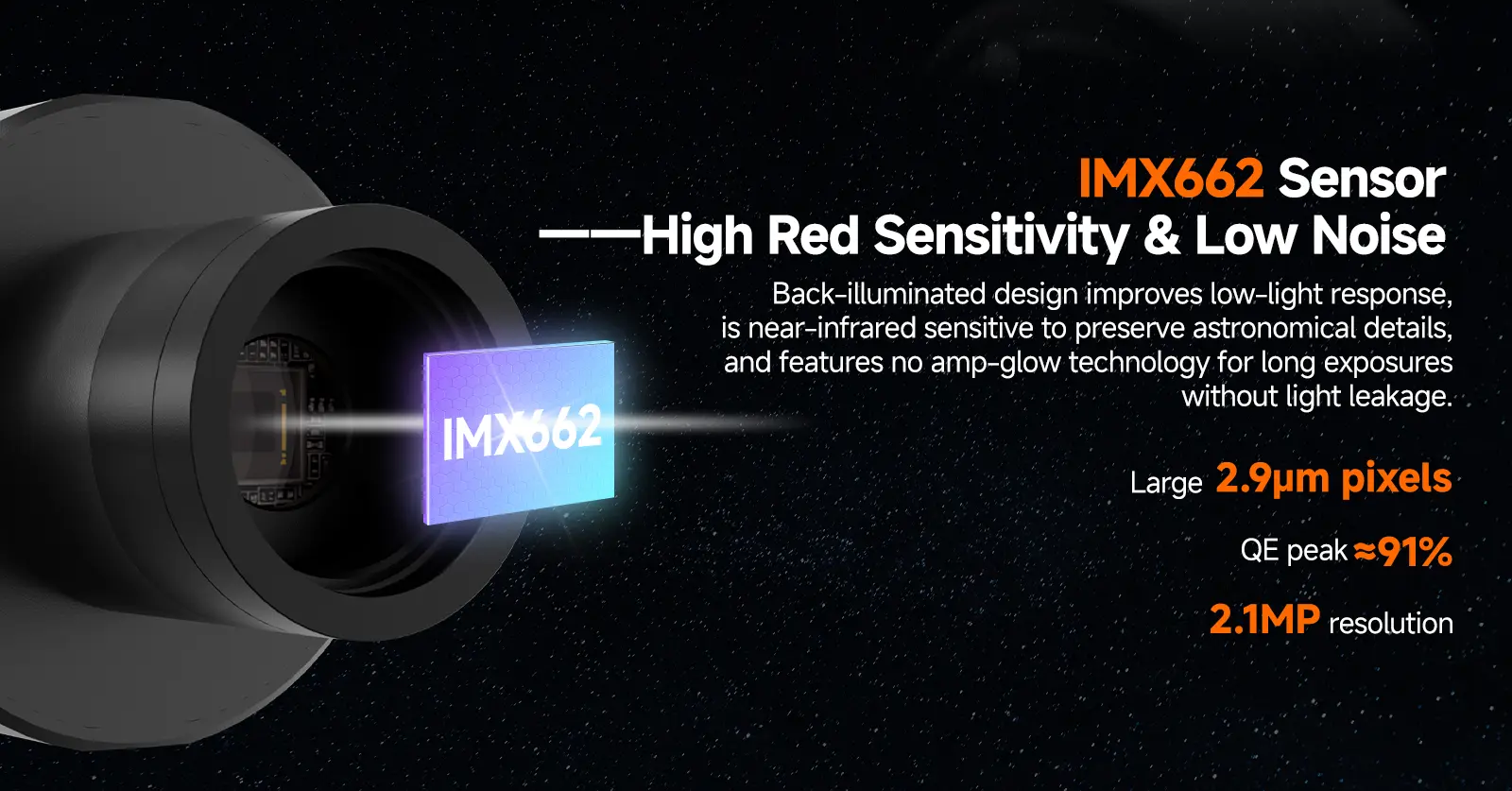 IMX662

IMX662 Sensor
——High Red Sensitivity & Low Noise

Back-illuminated design improves low-light response, is near-infrared sensitive to preserve astronomical details, and features no amp-glow technology for long exposures without light leakage.

Large 2.9μm pixels

QE peak ≈91%

2.1MP resolution